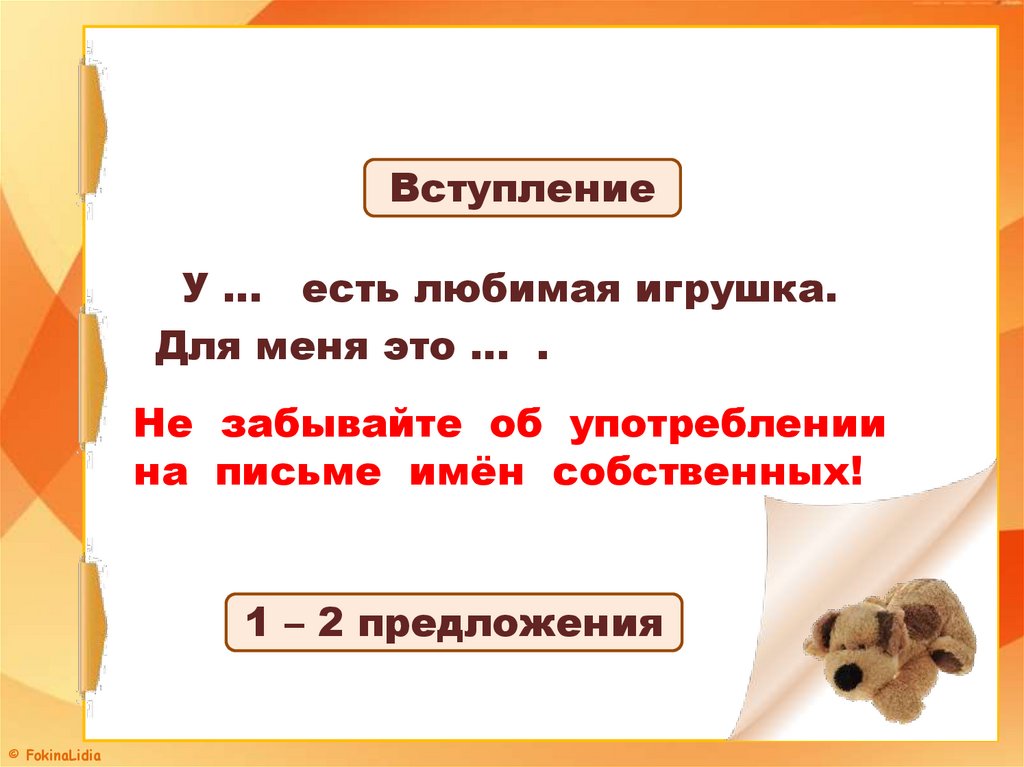 Вступление

У … есть любимая игрушка.
Для меня это … .

Не забывайте об употреблении на письме имён собственных!

1 – 2 предложения

© FokinaLidia